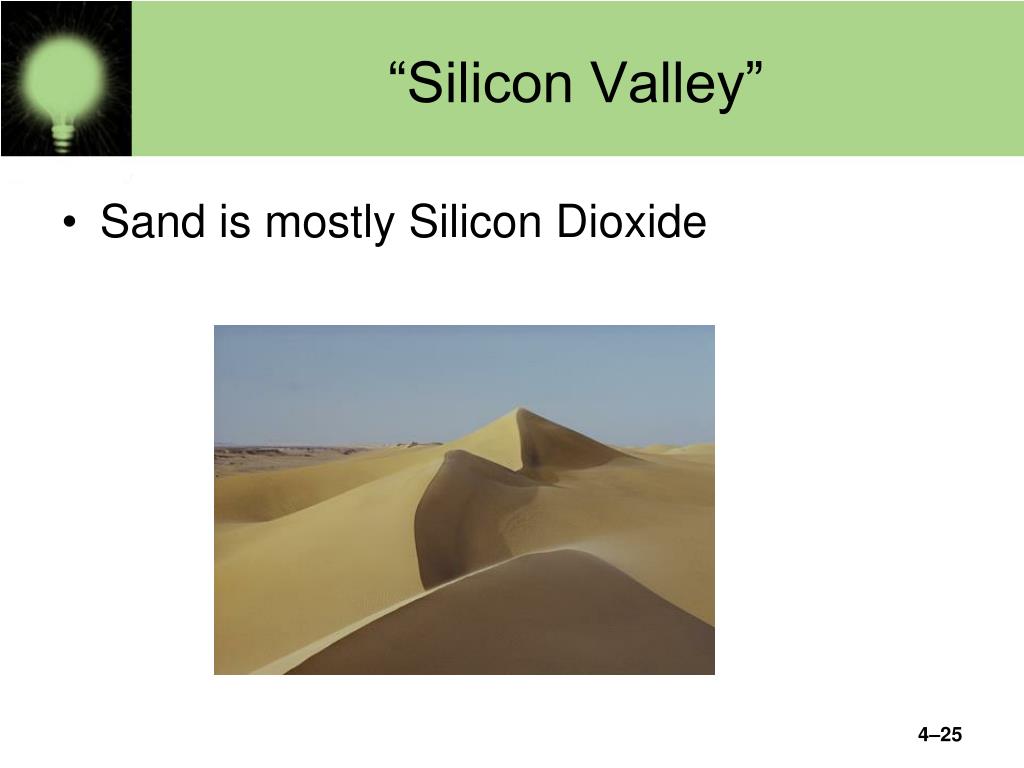 “Silicon Valley”

• Sand is mostly Silicon Dioxide

4–25